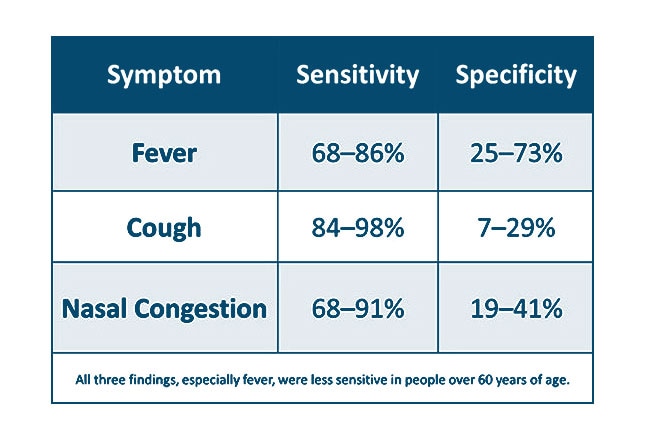 | Symptom | Sensitivity | Specificity |
|---|---|---|
| Fever | 68–86% | 25–73% |
| Cough | 84–98% | 7–29% |
| Nasal Congestion | 68–91% | 19–41% |

All three findings, especially fever, were less sensitive in people over 60 years of age.